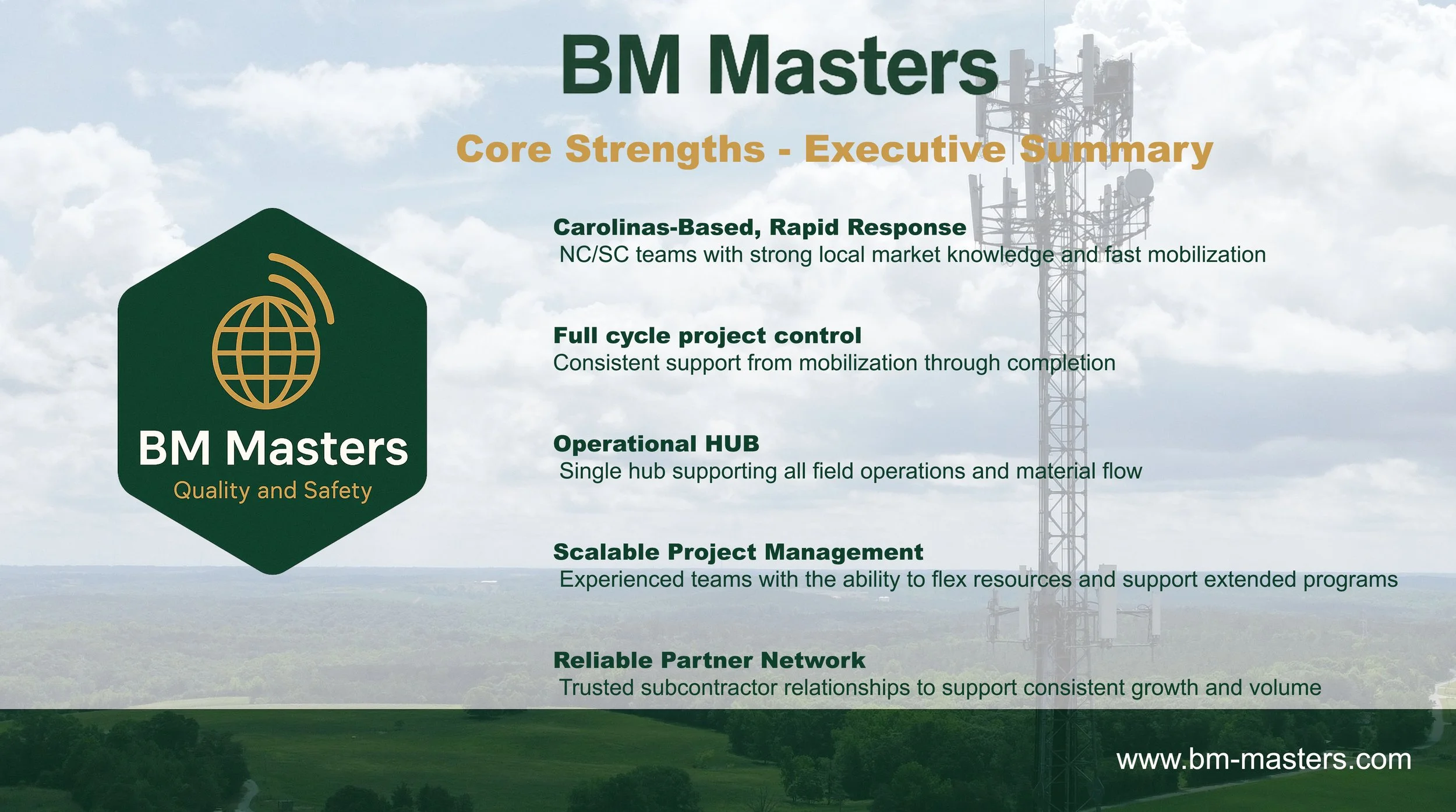 BM Masters

Core Strengths - Executive Summary

BM Masters
Quality and Safety

Carolinas-Based, Rapid Response
NC/SC teams with strong local market knowledge and fast mobilization

Full cycle project control
Consistent support from mobilization through completion

Operational HUB
Single hub supporting all field operations and material flow

Scalable Project Management
Experienced teams with the ability to flex resources and support extended programs

Reliable Partner Network
Trusted subcontractor relationships to support consistent growth and volume

www.bm-masters.com